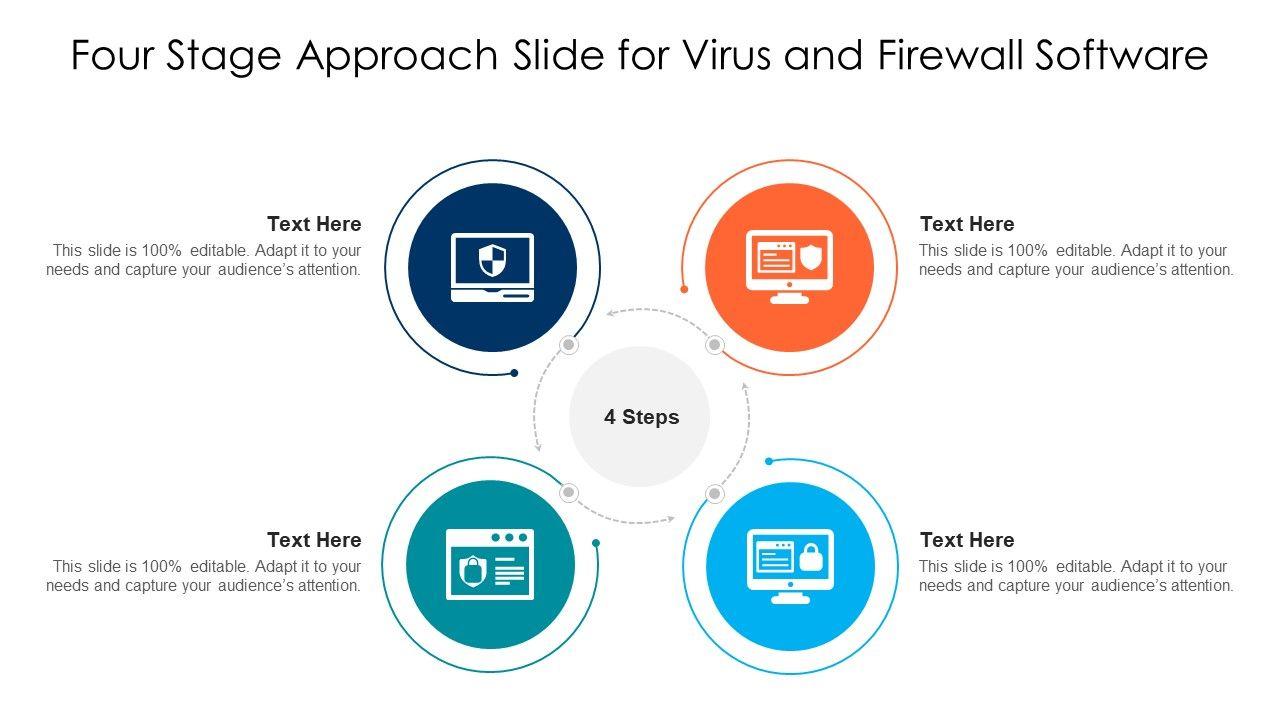 Four Stage Approach Slide for Virus and Firewall Software

Text Here
This slide is 100% editable. Adapt it to your needs and capture your audience's attention.

Text Here
This slide is 100% editable. Adapt it to your needs and capture your audience's attention.

4 Steps

Text Here
This slide is 100% editable. Adapt it to your needs and capture your audience's attention.

Text Here
This slide is 100% editable. Adapt it to your needs and capture your audience's attention.